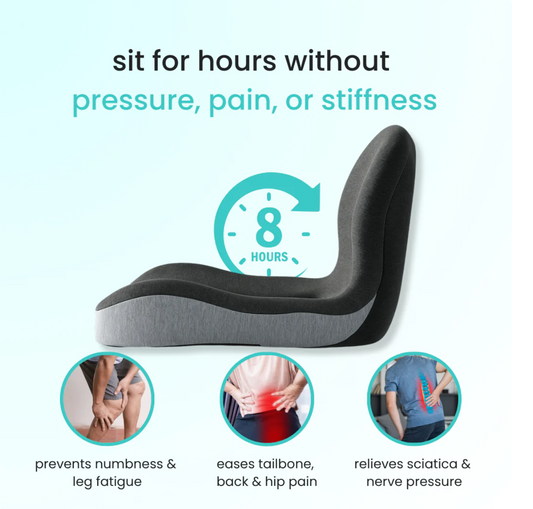 sit for hours without
pressure, pain, or stiffness

8
HOURS

prevents numbness & leg fatigue

eases tailbone, back & hip pain

relieves sciatica & nerve pressure